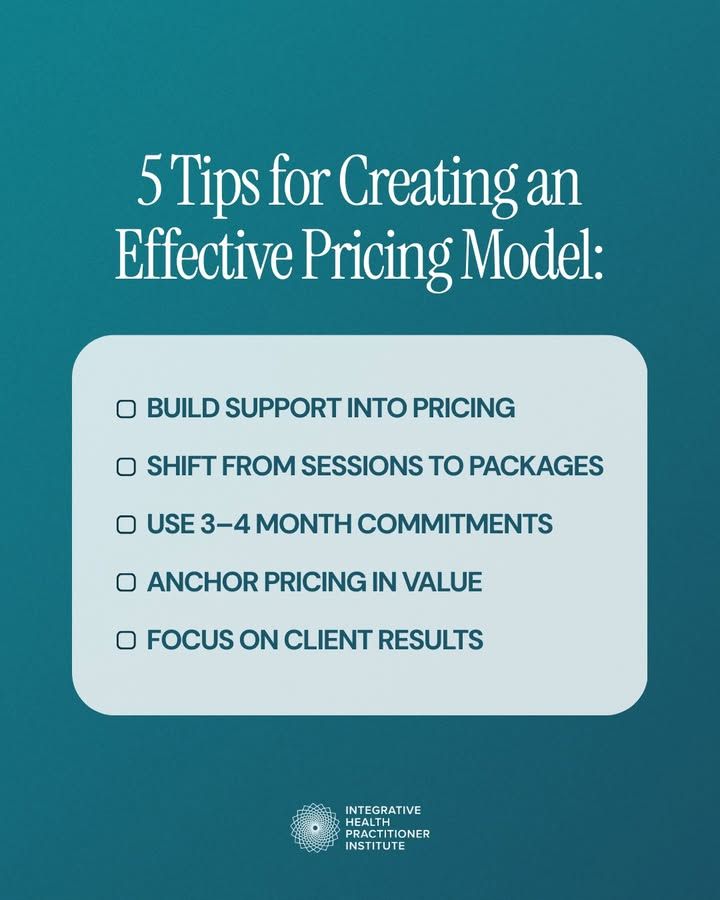 5 Tips for Creating an Effective Pricing Model:

☐ BUILD SUPPORT INTO PRICING
☐ SHIFT FROM SESSIONS TO PACKAGES
☐ USE 3–4 MONTH COMMITMENTS
☐ ANCHOR PRICING IN VALUE
☐ FOCUS ON CLIENT RESULTS

INTEGRATIVE
HEALTH
PRACTITIONER
INSTITUTE